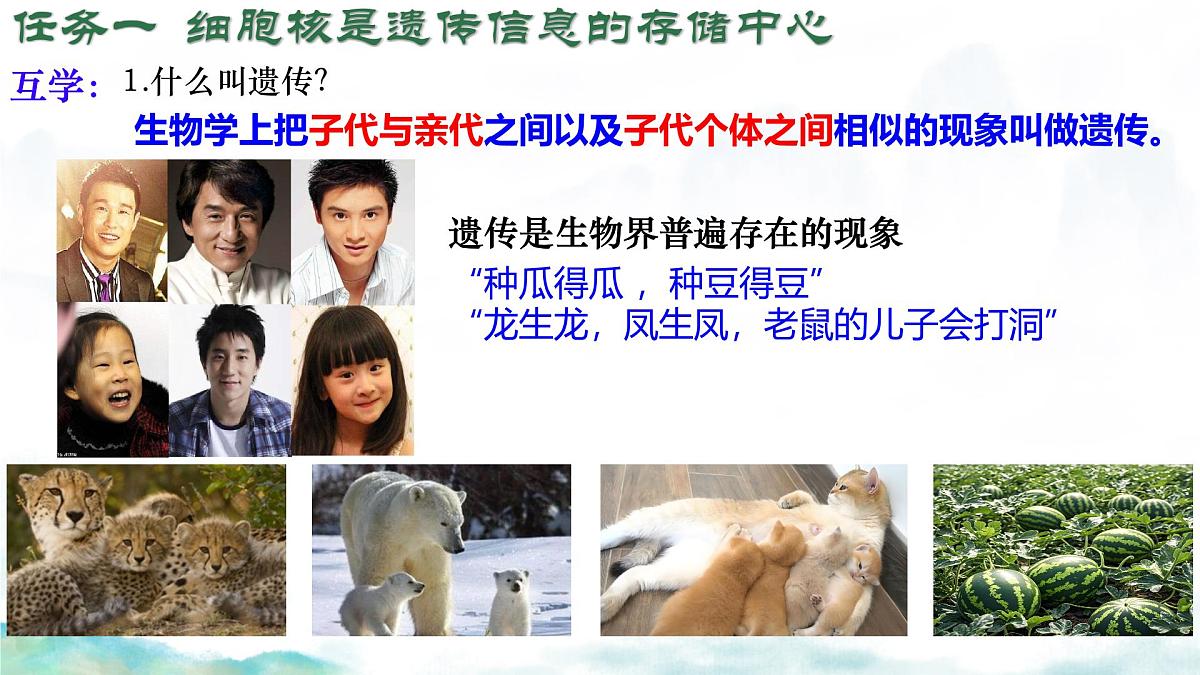 任务一 细胞核是遗传信息的存储中心

互学：1.什么叫遗传?

生物学上把子代与亲代之间以及子代个体之间相似的现象叫做遗传。

遗传是生物界普遍存在的现象

“种瓜得瓜，种豆得豆”

“龙生龙，凤生凤，老鼠的儿子会打洞”